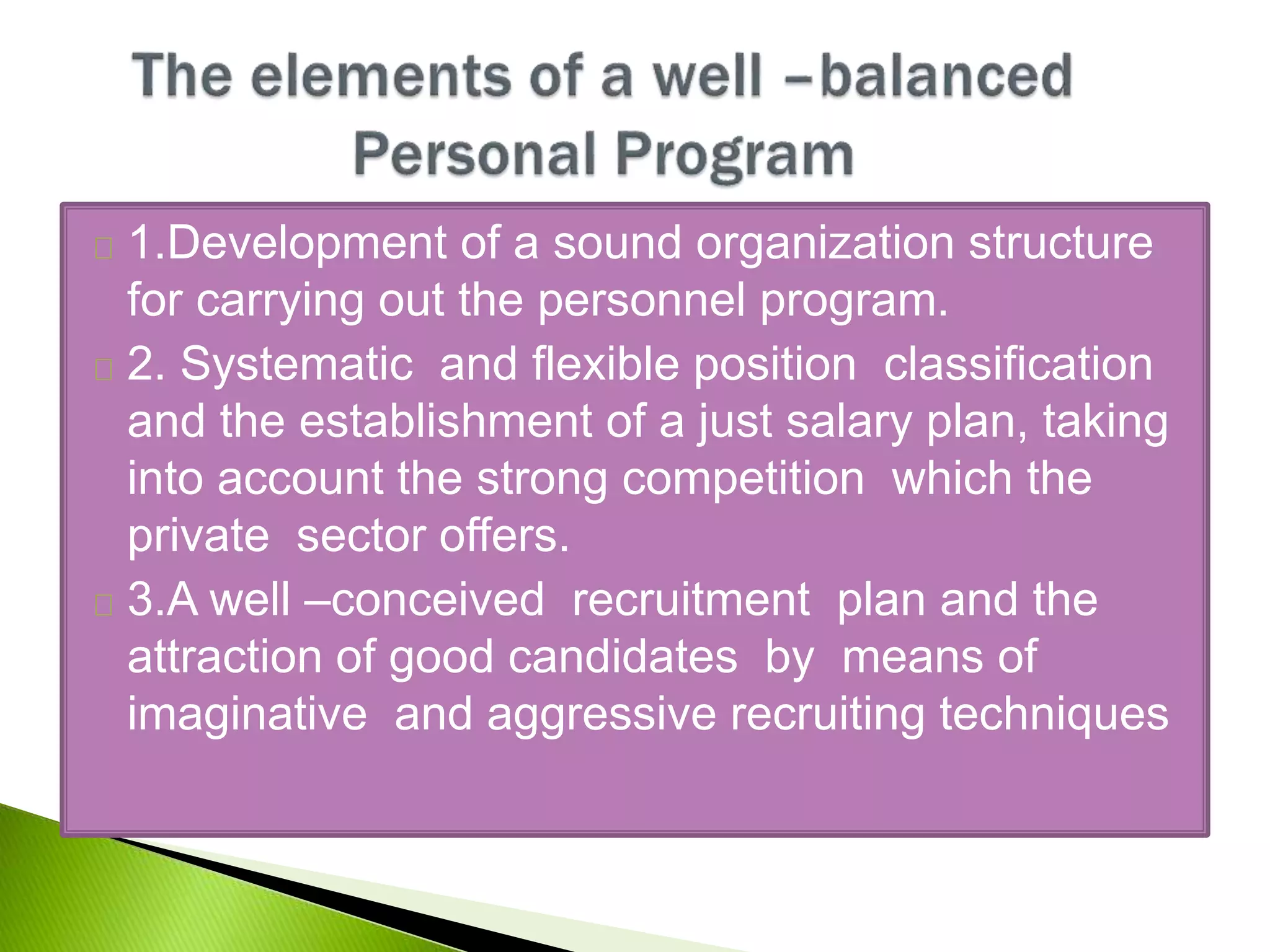 The elements of a well –balanced Personal Program

1.Development of a sound organization structure for carrying out the personnel program.

2. Systematic and flexible position classification and the establishment of a just salary plan, taking into account the strong competition which the private sector offers.

3.A well –conceived recruitment plan and the attraction of good candidates by means of imaginative and aggressive recruiting techniques